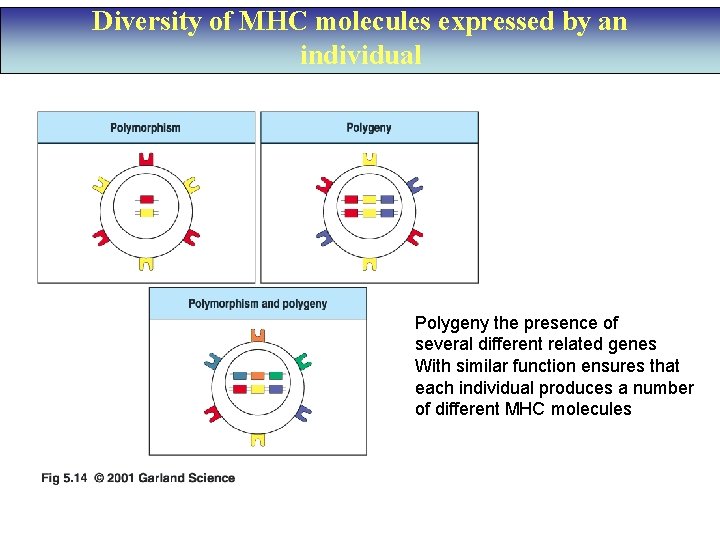 Diversity of MHC molecules expressed by an individual

Polymorphism

Polygeny

Polymorphism and polygeny

Polygeny the presence of several different related genes With similar function ensures that each individual produces a number of different MHC molecules

Fig 5.14 © 2001 Garland Science